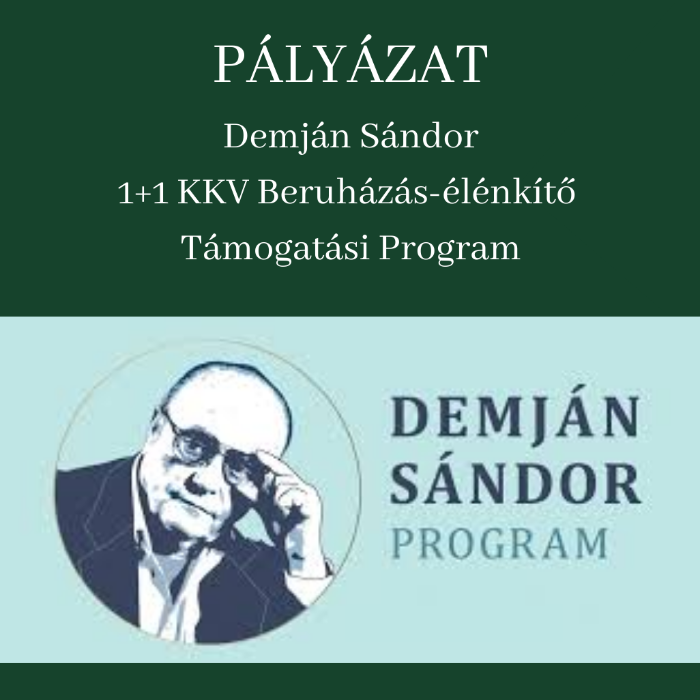 PÁLYÁZAT

Demján Sándor
1+1 KKV Beruházás-élénkítő
Támogatási Program

DEMJÁN
SÁNDOR
PROGRAM